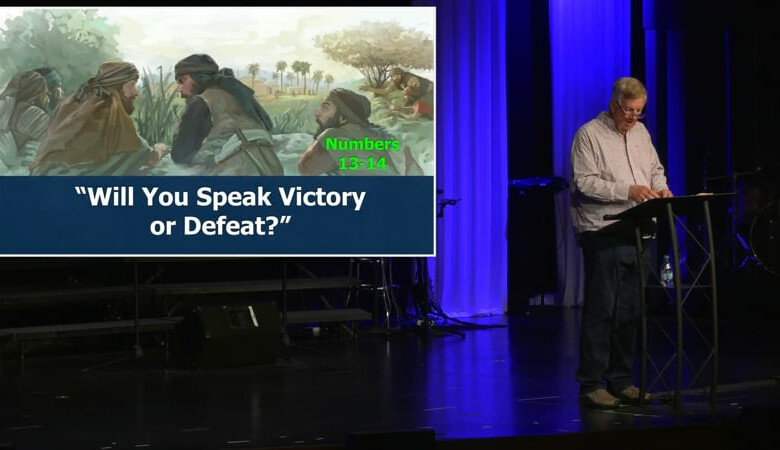 Numbers 13-14

"Will You Speak Victory or Defeat?"